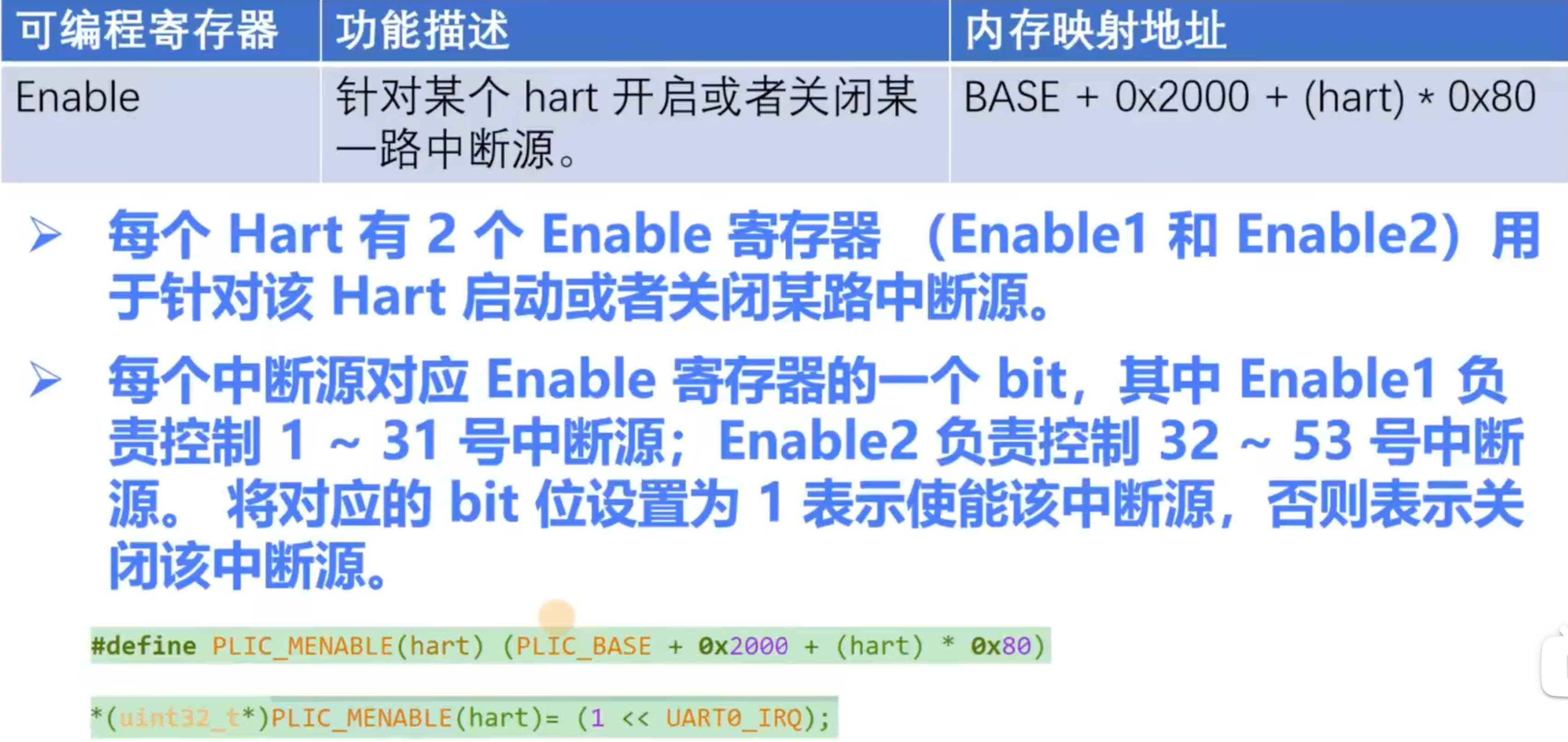 | 可编程寄存器 | 功能描述 | 内存映射地址 |
|---|---|---|
| Enable | 针对某个 hart 开启或者关闭某一路中断源。 | BASE + 0x2000 + (hart) * 0x80 |

➢ 每个 Hart 有 2 个 Enable 寄存器 （Enable1 和 Enable2）用于针对该 Hart 启动或者关闭某路中断源。

➢ 每个中断源对应 Enable 寄存器的一个 bit，其中 Enable1 负责控制 1 ~ 31 号中断源；Enable2 负责控制 32 ~ 53 号中断源。 将对应的 bit 位设置为 1 表示使能该中断源，否则表示关闭该中断源。

#define PLIC_MENABLE(hart) (PLIC_BASE + 0x2000 + (hart) * 0x80)

*(uint32_t*)PLIC_MENABLE(hart)= (1 << UART0_IRQ);